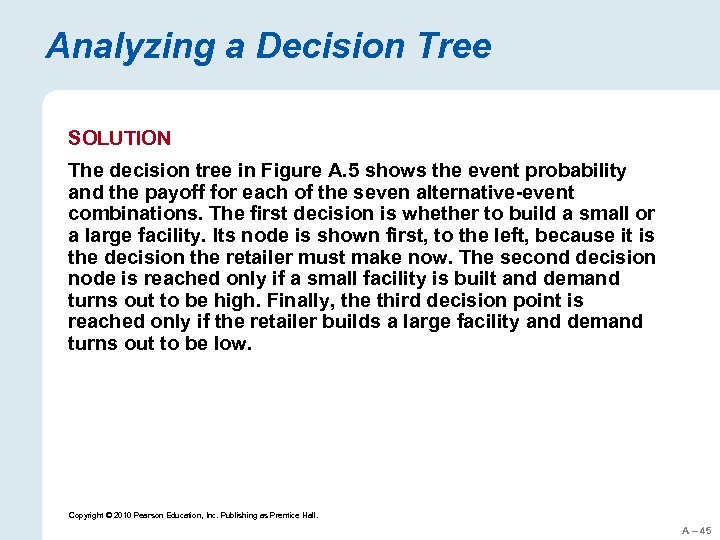 Analyzing a Decision Tree

SOLUTION

The decision tree in Figure A.5 shows the event probability and the payoff for each of the seven alternative-event combinations. The first decision is whether to build a small or a large facility. Its node is shown first, to the left, because it is the decision the retailer must make now. The second decision node is reached only if a small facility is built and demand turns out to be high. Finally, the third decision point is reached only if the retailer builds a large facility and demand turns out to be low.

Copyright © 2010 Pearson Education, Inc. Publishing as Prentice Hall.

A – 45